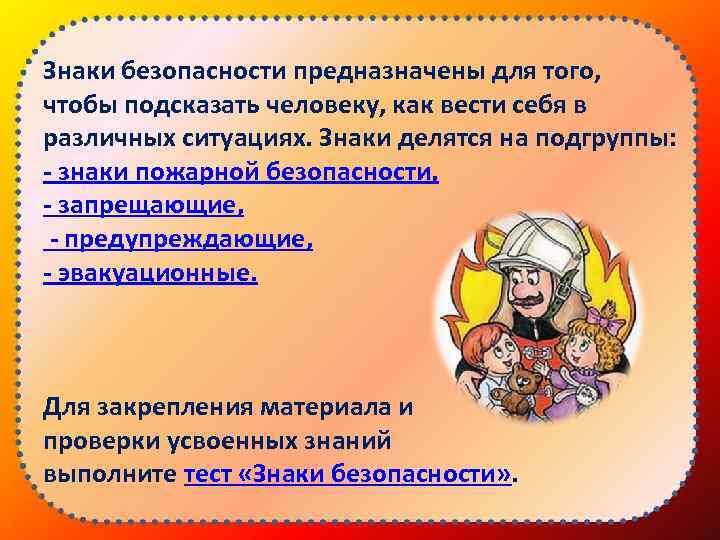 Знаки безопасности предназначены для того, чтобы подсказать человеку, как вести себя в различных ситуациях. Знаки делятся на подгруппы:
- знаки пожарной безопасности,
- запрещающие,
- предупреждающие,
- эвакуационные.

Для закрепления материала и проверки усвоенных знаний выполните тест «Знаки безопасности».